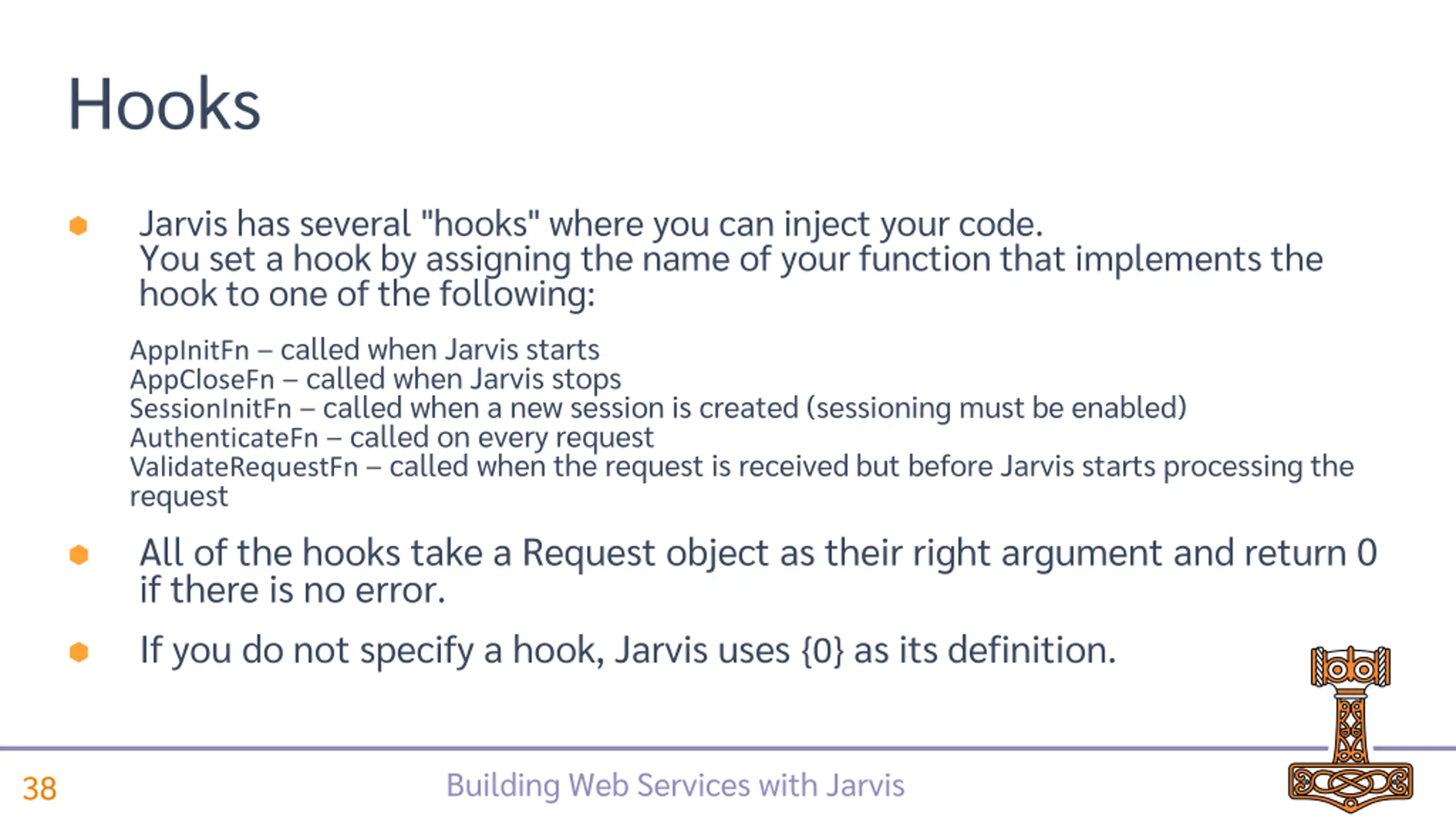 Hooks

Jarvis has several "hooks" where you can inject your code. You set a hook by assigning the name of your function that implements the hook to one of the following:

AppInitFn – called when Jarvis starts
AppCloseFn – called when Jarvis stops
SessionInitFn – called when a new session is created (sessioning must be enabled)
AuthenticateFn – called on every request
ValidateRequestFn – called when the request is received but before Jarvis starts processing the request

All of the hooks take a Request object as their right argument and return 0 if there is no error.

If you do not specify a hook, Jarvis uses {0} as its definition.

38

Building Web Services with Jarvis